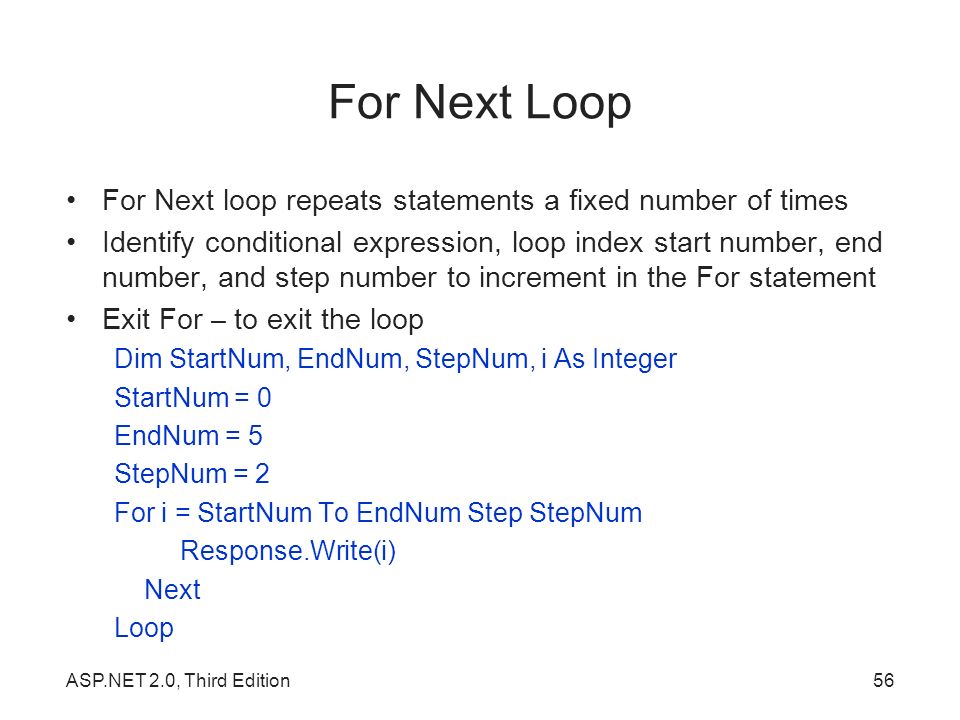 For Next Loop

• For Next loop repeats statements a fixed number of times
• Identify conditional expression, loop index start number, end number, and step number to increment in the For statement
• Exit For – to exit the loop

Dim StartNum, EndNum, StepNum, i As Integer
StartNum = 0
EndNum = 5
StepNum = 2
For i = StartNum To EndNum Step StepNum
Response.Write(i)
Next
Loop

ASP.NET 2.0, Third Edition

56